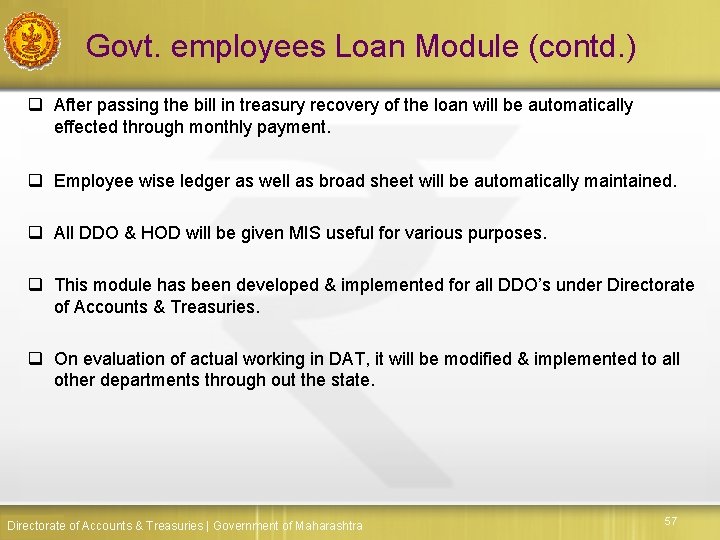 Govt. employees Loan Module (contd.)

❑ After passing the bill in treasury recovery of the loan will be automatically effected through monthly payment.

❑ Employee wise ledger as well as broad sheet will be automatically maintained.

❑ All DDO & HOD will be given MIS useful for various purposes.

❑ This module has been developed & implemented for all DDO's under Directorate of Accounts & Treasuries.

❑ On evaluation of actual working in DAT, it will be modified & implemented to all other departments through out the state.

Directorate of Accounts & Treasuries | Government of Maharashtra

57